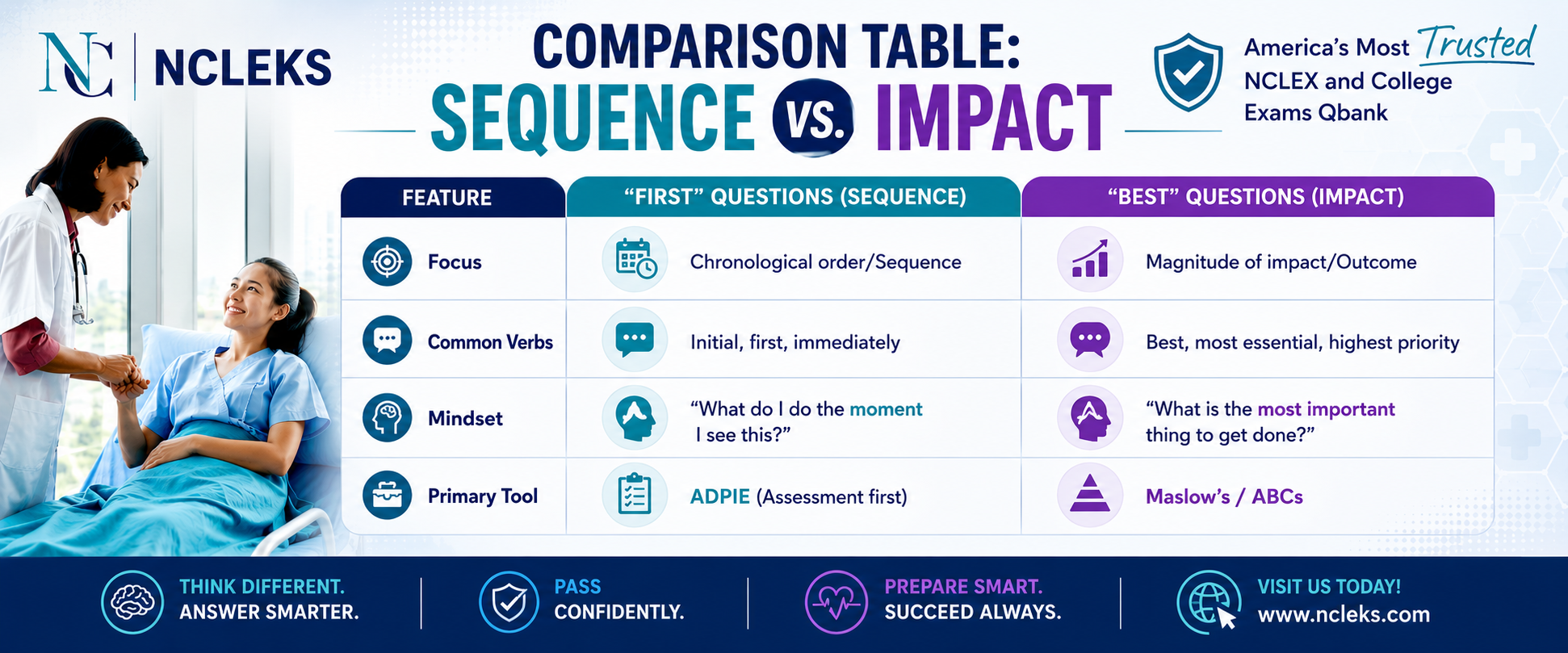 NC | NCLEKS

COMPARISON TABLE:
SEQUENCE VS. IMPACT

America's Most Trusted NCLEX and College Exams Qbank

| FEATURE | "FIRST" QUESTIONS (SEQUENCE) | "BEST" QUESTIONS (IMPACT) |
|---|---|---|
| Focus | Chronological order/Sequence | Magnitude of impact/Outcome |
| Common Verbs | Initial, first, immediately | Best, most essential, highest priority |
| Mindset | "What do I do the moment I see this?" | "What is the most important thing to get done?" |
| Primary Tool | ADPIE (Assessment first) | Maslow's / ABCs |

THINK DIFFERENT. ANSWER SMARTER.

PASS CONFIDENTLY.

PREPARE SMART. SUCCEED ALWAYS.

VISIT US TODAY! www.ncleks.com